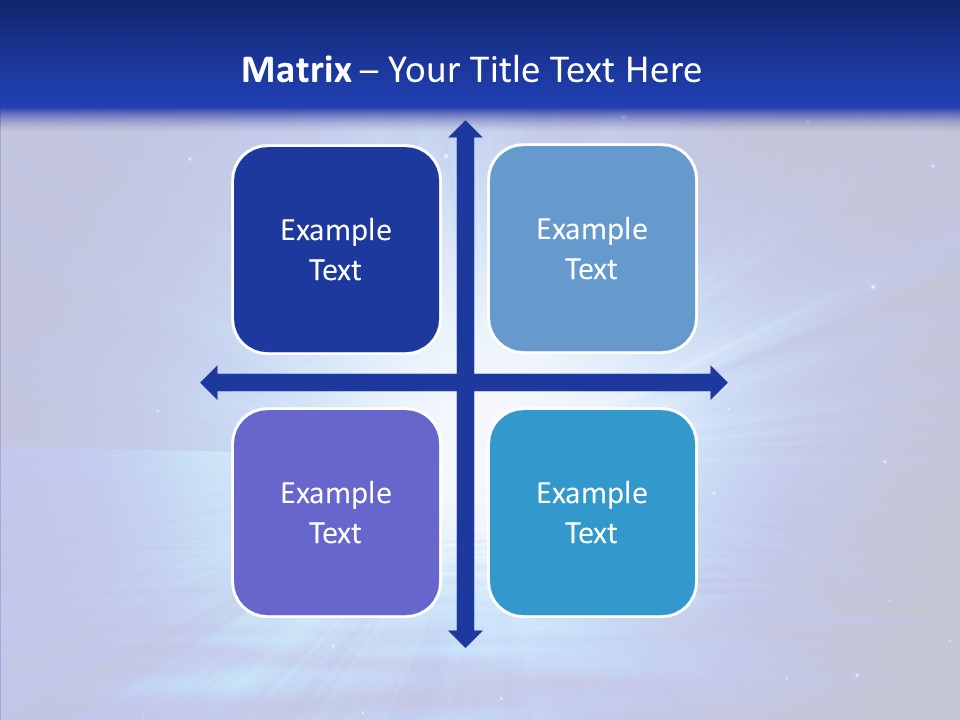 Matrix – Your Title Text Here

Example Text

Example Text

Example Text

Example Text